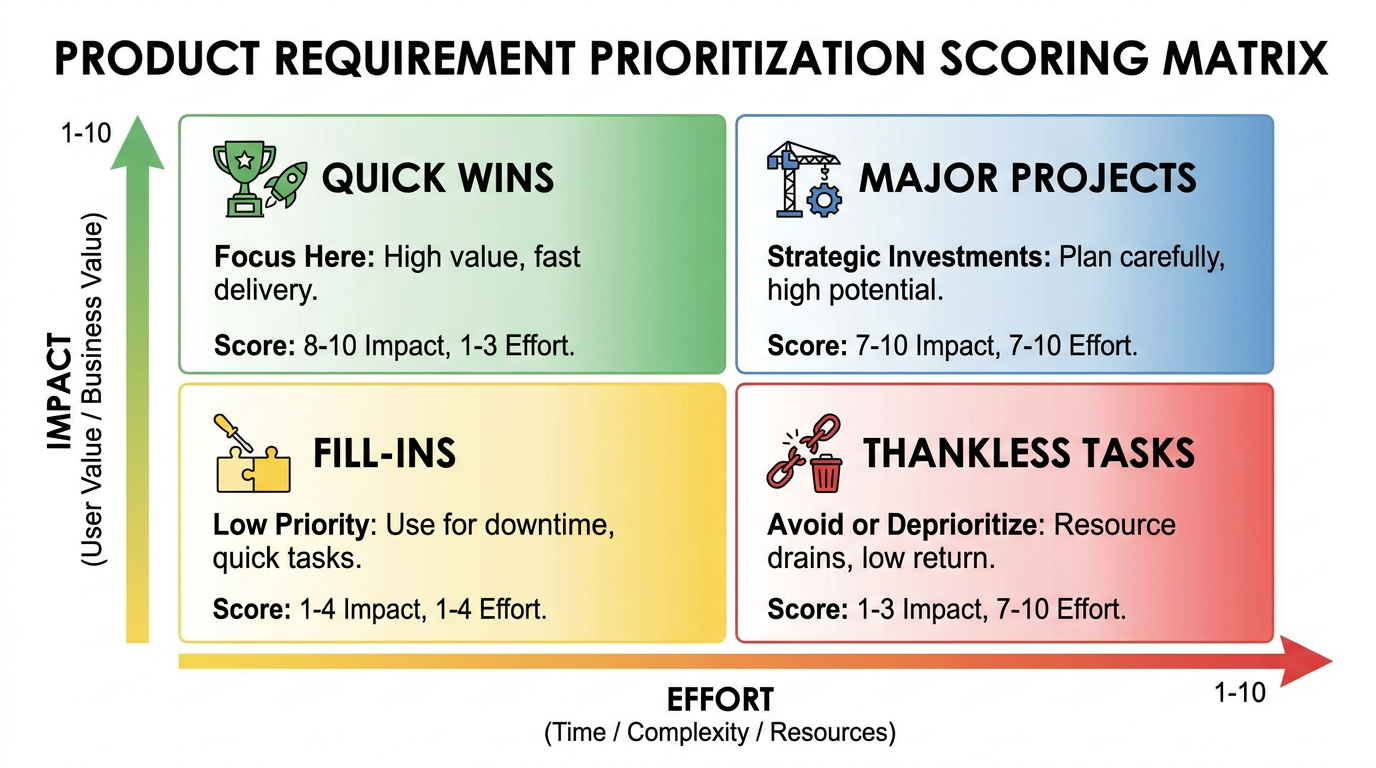 PRODUCT REQUIREMENT PRIORITIZATION SCORING MATRIX

1-10

IMPACT
(User Value / Business Value)

QUICK WINS

Focus Here: High value, fast delivery.

Score: 8-10 Impact, 1-3 Effort.

MAJOR PROJECTS

Strategic Investments: Plan carefully, high potential.

Score: 7-10 Impact, 7-10 Effort.

FILL-INS

Low Priority: Use for downtime, quick tasks.

Score: 1-4 Impact, 1-4 Effort.

THANKLESS TASKS

Avoid or Deprioritize: Resource drains, low return.

Score: 1-3 Impact, 7-10 Effort.

EFFORT
(Time / Complexity / Resources)

1-10